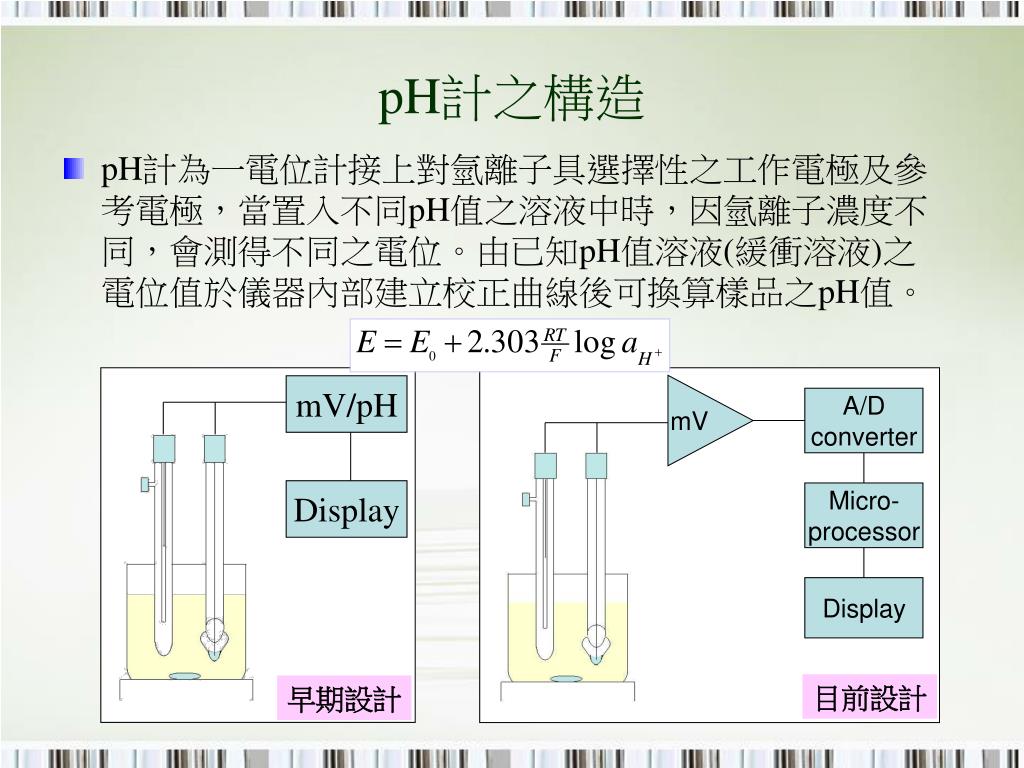 pH計之構造

pH計為一電位計接上對氫離子具選擇性之工作電極及參考電極，當置入不同pH值之溶液中時，因氫離子濃度不同，會測得不同之電位。由已知pH值溶液(緩衝溶液)之電位值於儀器內部建立校正曲線後可換算樣品之pH值。

$E = E_0 + 2.303\frac{RT}{F}\log a_{H^+}$

mV/pH

Display

早期設計

mV

A/D converter

Micro-processor

Display

目前設計